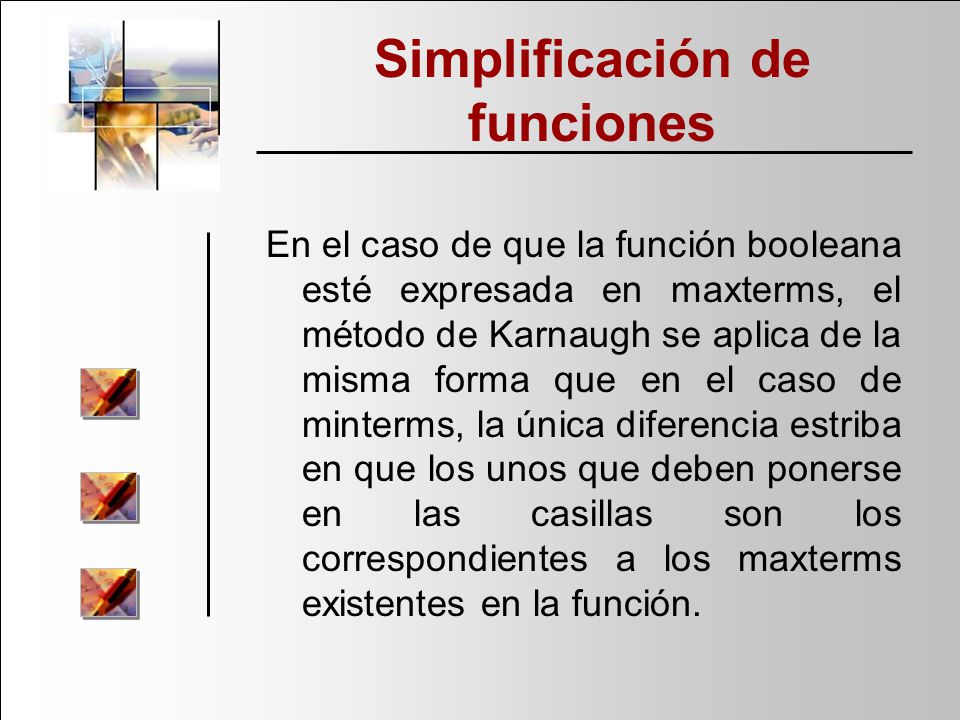 Simplificación de funciones

En el caso de que la función booleana esté expresada en maxterms, el método de Karnaugh se aplica de la misma forma que en el caso de minterms, la única diferencia estriba en que los unos que deben ponerse en las casillas son los correspondientes a los maxterms existentes en la función.